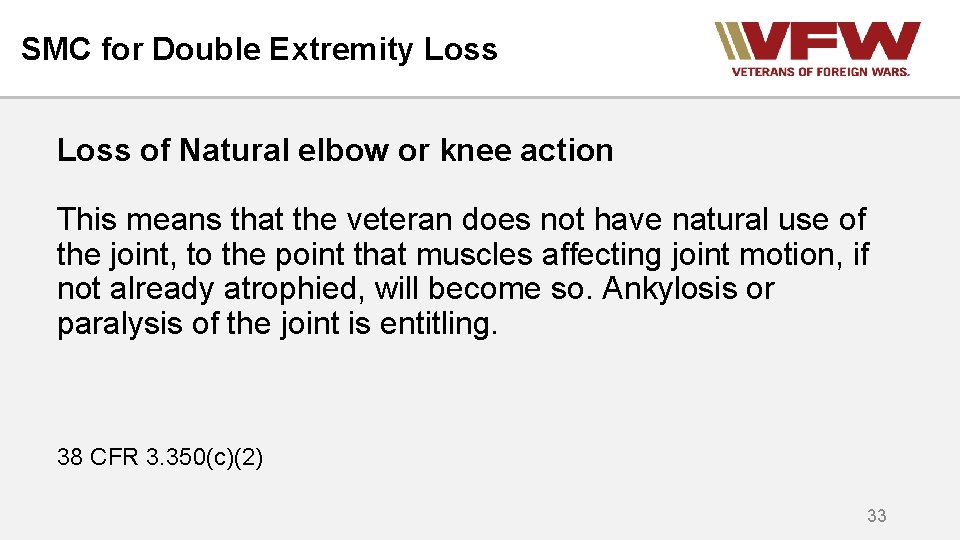 SMC for Double Extremity Loss

VFW
VETERANS OF FOREIGN WARS.

Loss of Natural elbow or knee action

This means that the veteran does not have natural use of the joint, to the point that muscles affecting joint motion, if not already atrophied, will become so. Ankylosis or paralysis of the joint is entitling.

38 CFR 3.350(c)(2)

33